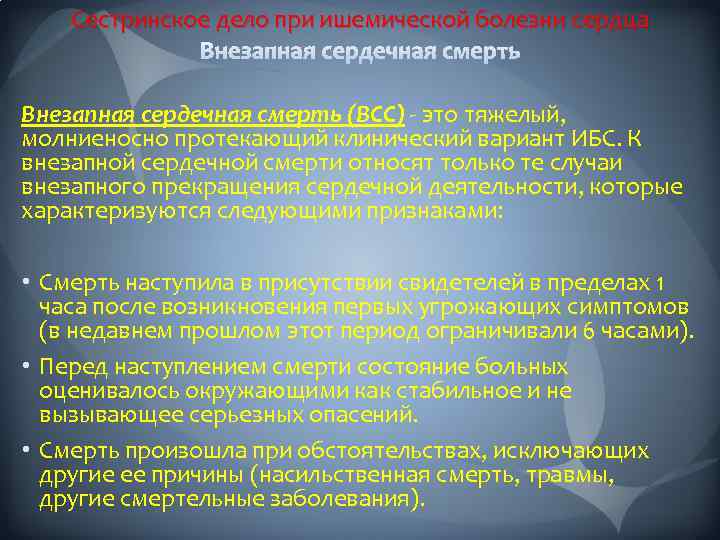 Сестринское дело при ишемической болезни сердца
Внезапная сердечная смерть

Внезапная сердечная смерть (ВСС) - это тяжелый, молниеносно протекающий клинический вариант ИБС. К внезапной сердечной смерти относят только те случаи внезапного прекращения сердечной деятельности, которые характеризуются следующими признаками:

• Смерть наступила в присутствии свидетелей в пределах 1 часа после возникновения первых угрожающих симптомов (в недавнем прошлом этот период ограничивали 6 часами).
• Перед наступлением смерти состояние больных оценивалось окружающими как стабильное и не вызывающее серьезных опасений.
• Смерть произошла при обстоятельствах, исключающих другие ее причины (насильственная смерть, травмы, другие смертельные заболевания).